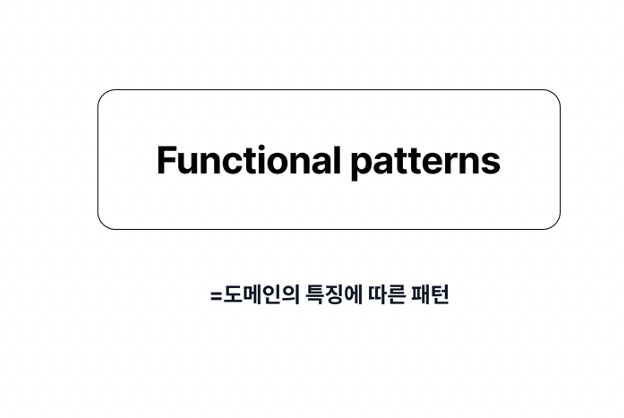 Functional patterns

=도메인의 특징에 따른 패턴